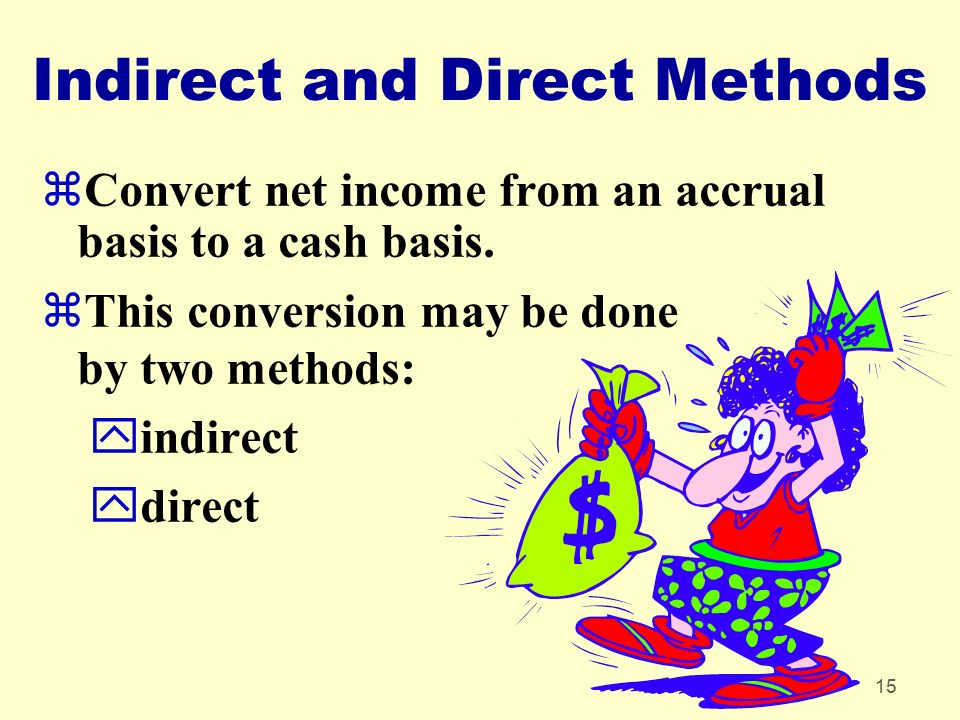 Indirect and Direct Methods

⌘Convert net income from an accrual basis to a cash basis.

⌘This conversion may be done by two methods:

☒indirect

☒direct

$

15